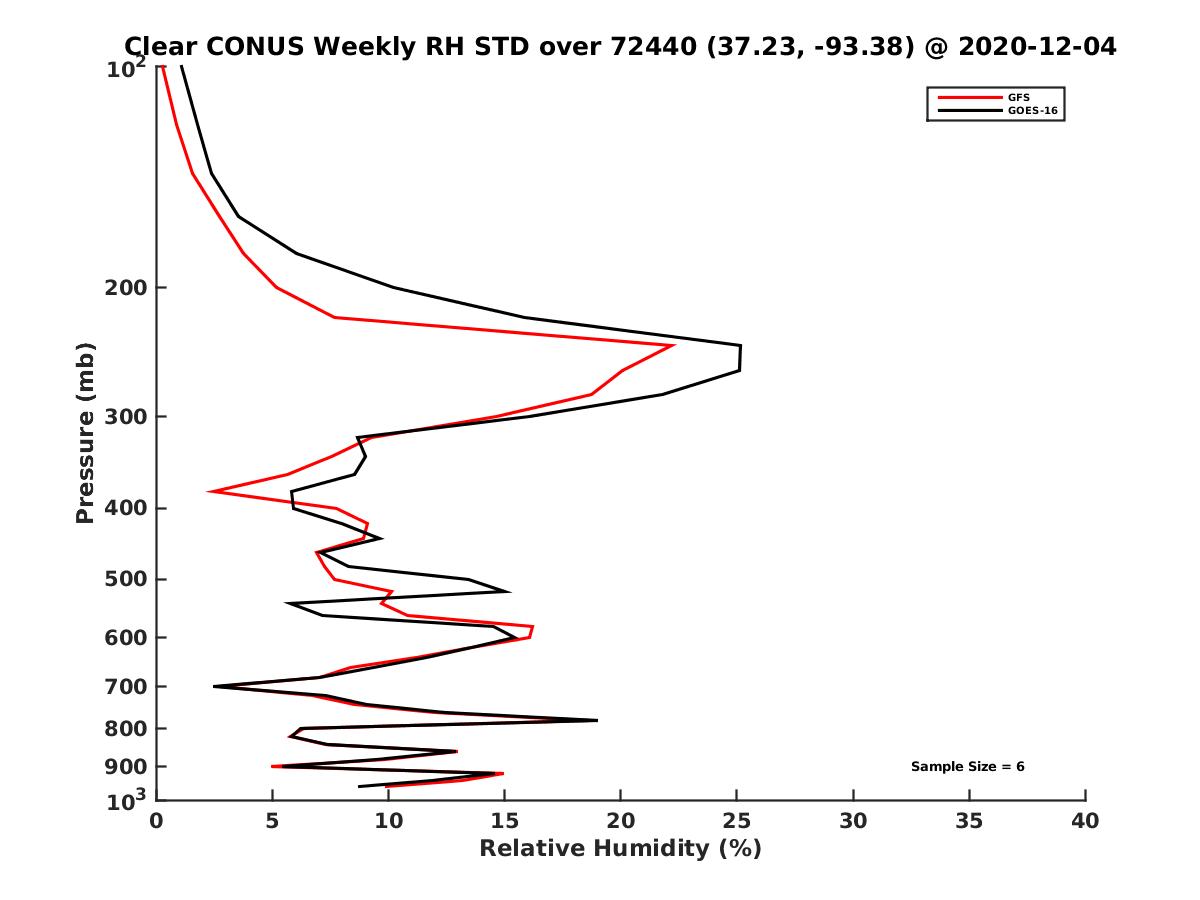 Clear CONUS Weekly RH STD over 72440 (37.23, -93.38) @ 2020-12-04

GFS
GOES-16

Pressure (mb)

$10^2$
200
300
400
500
600
700
800
900
$10^3$

Sample Size = 6

0 5 10 15 20 25 30 35 40

Relative Humidity (%)